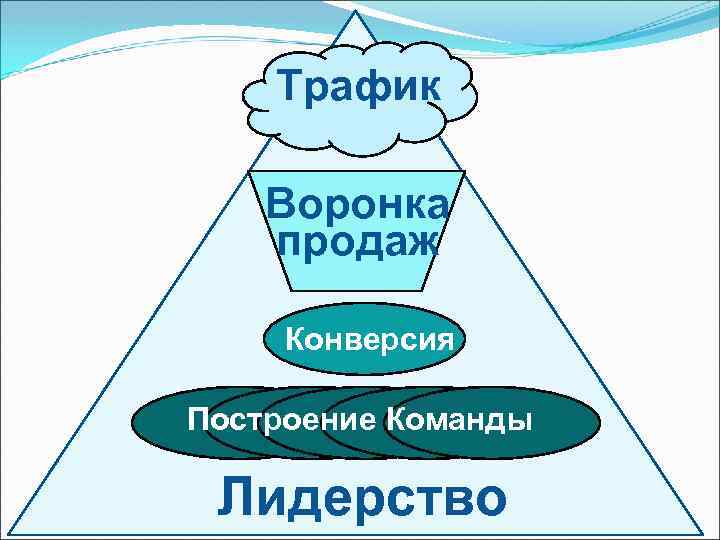 Трафик

Воронка продаж

Конверсия

Построение Команды

Лидерство